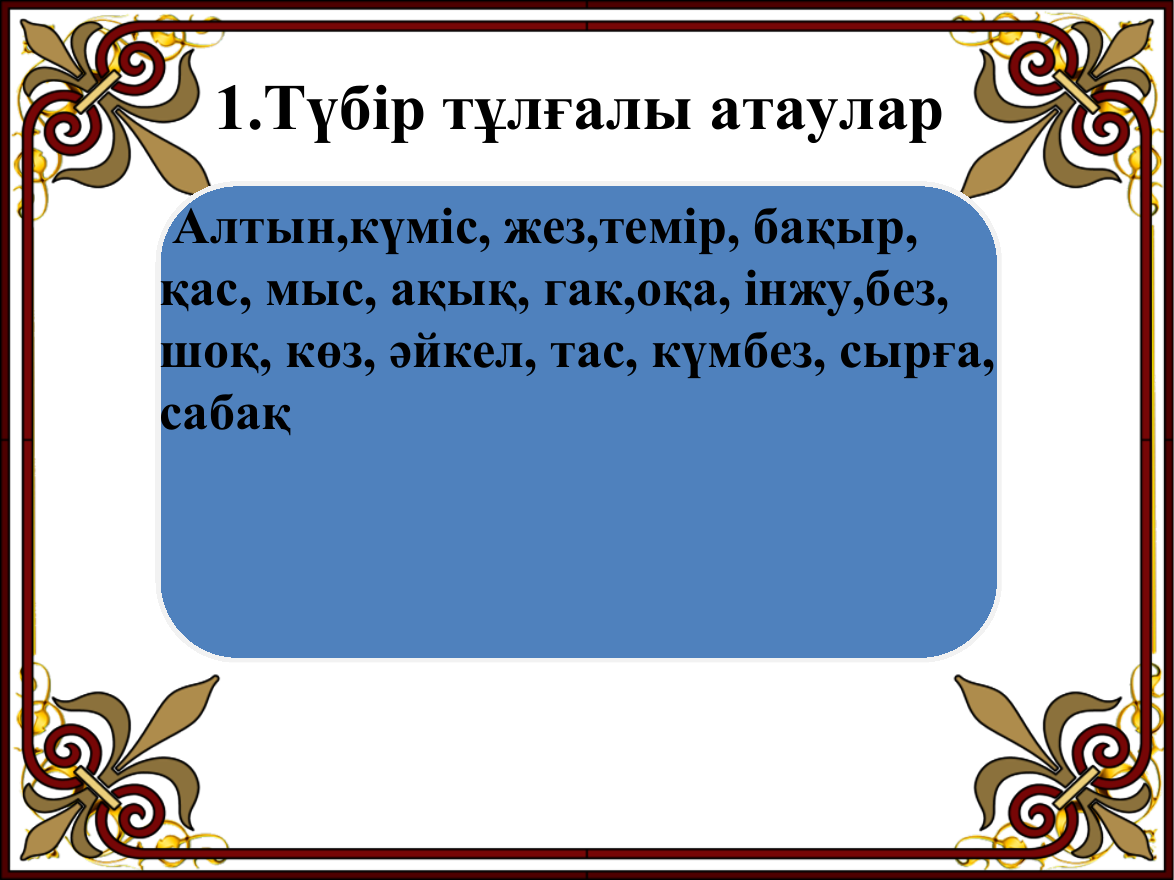 1.Түбір тұлғалы атаулар

Алтын,күміс, жез,темір, бақыр, қас, мыс, ақық, гак,оқа, інжу,без, шоқ, көз, әйкел, тас, күмбез, сырға, сабақ